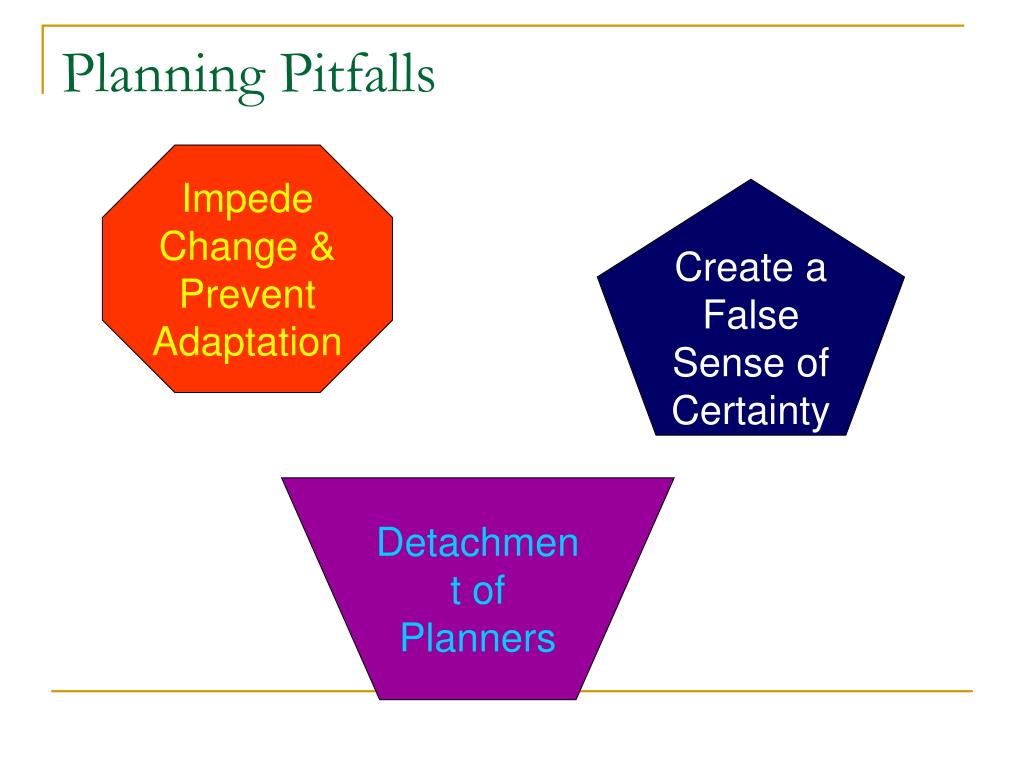 Planning Pitfalls

Impede Change & Prevent Adaptation

Create a False Sense of Certainty

Detachmen t of Planners